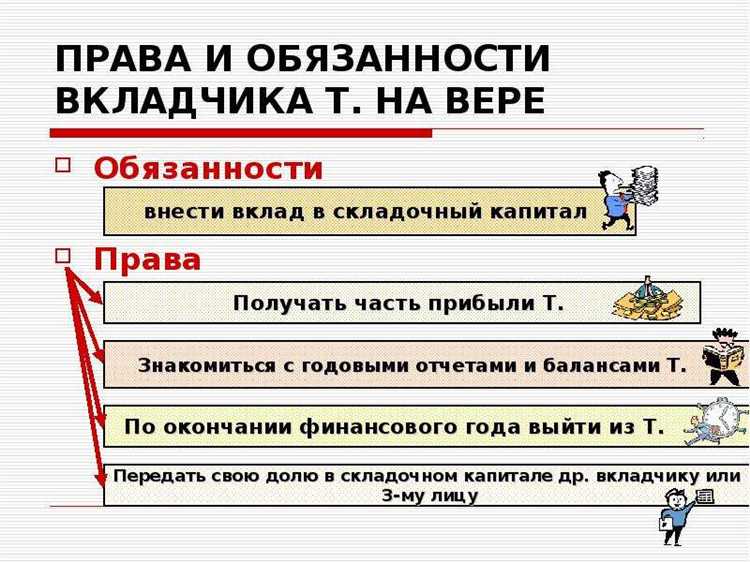 ПРАВА И ОБЯЗАННОСТИ ВКЛАДЧИКА Т. НА ВЕРЕ

Обязанности

внести вклад в складочный капитал

Права

Получать часть прибыли Т.

Знакомиться с годовыми отчетами и балансами Т.

По окончании финансового года выйти из Т.

Передать свою долю в складочном капитале др. вкладчику или 3-му лицу